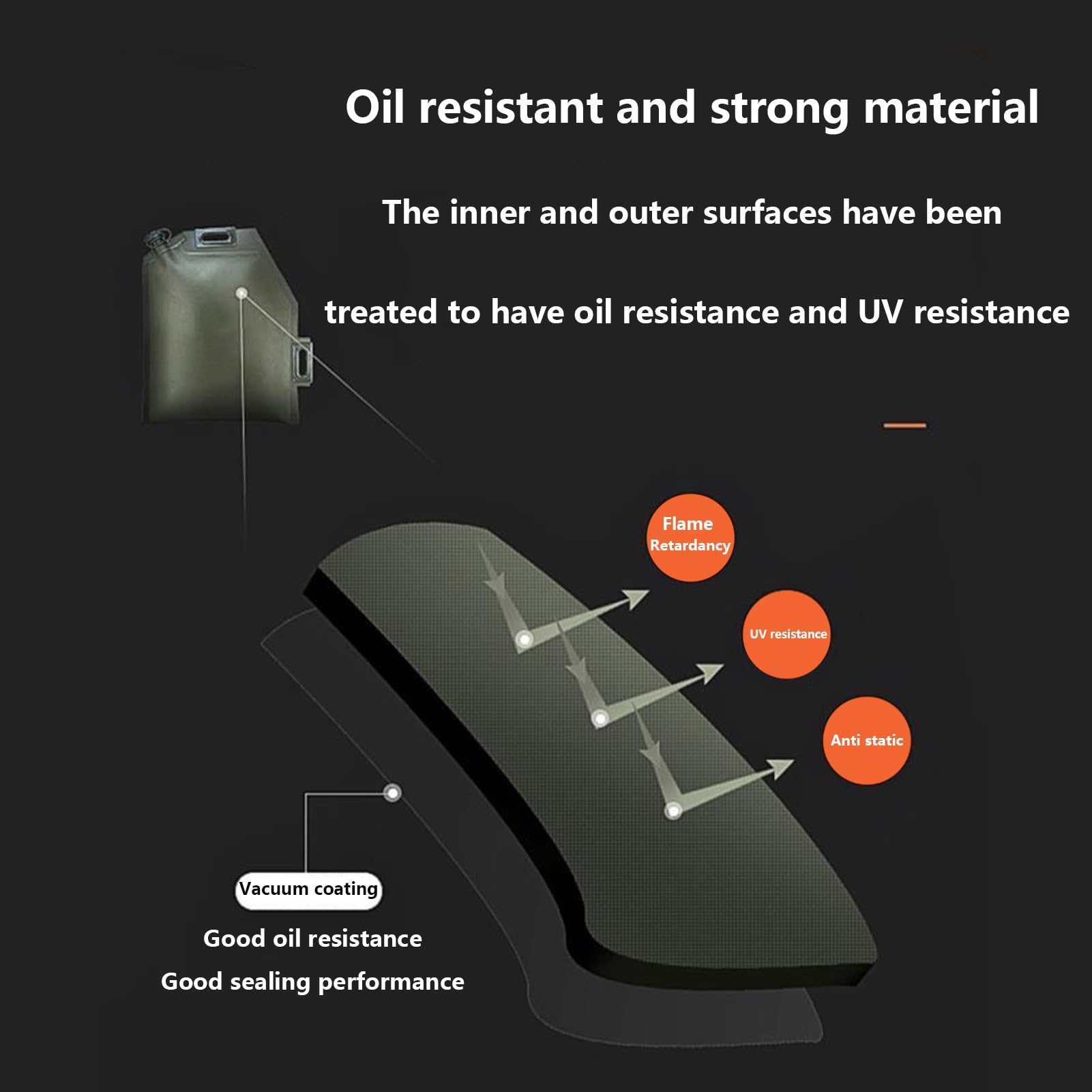 Oil resistant and strong material

The inner and outer surfaces have been

treated to have oil resistance and UV resistance

Flame Retardancy

UV resistance

Anti static

Vacuum coating

Good oil resistance

Good sealing performance